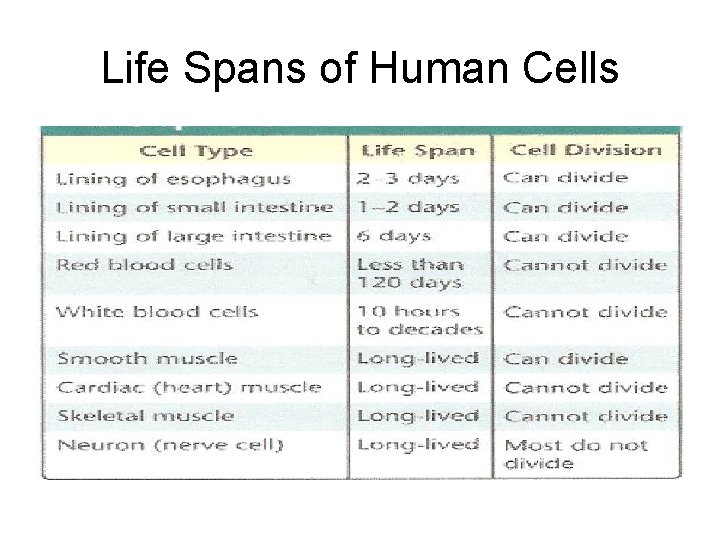 Life Spans of Human Cells

| Cell Type | Life Span | Cell Division |
|---|---|---|
| Lining of esophagus | 2–3 days | Can divide |
| Lining of small intestine | 1–2 days | Can divide |
| Lining of large intestine | 6 days | Can divide |
| Red blood cells | Less than 120 days | Cannot divide |
| White blood cells | 10 hours to decades | Cannot divide |
| Smooth muscle | Long-lived | Can divide |
| Cardiac (heart) muscle | Long-lived | Cannot divide |
| Skeletal muscle | Long-lived | Cannot divide |
| Neuron (nerve cell) | Long-lived | Most do not divide |